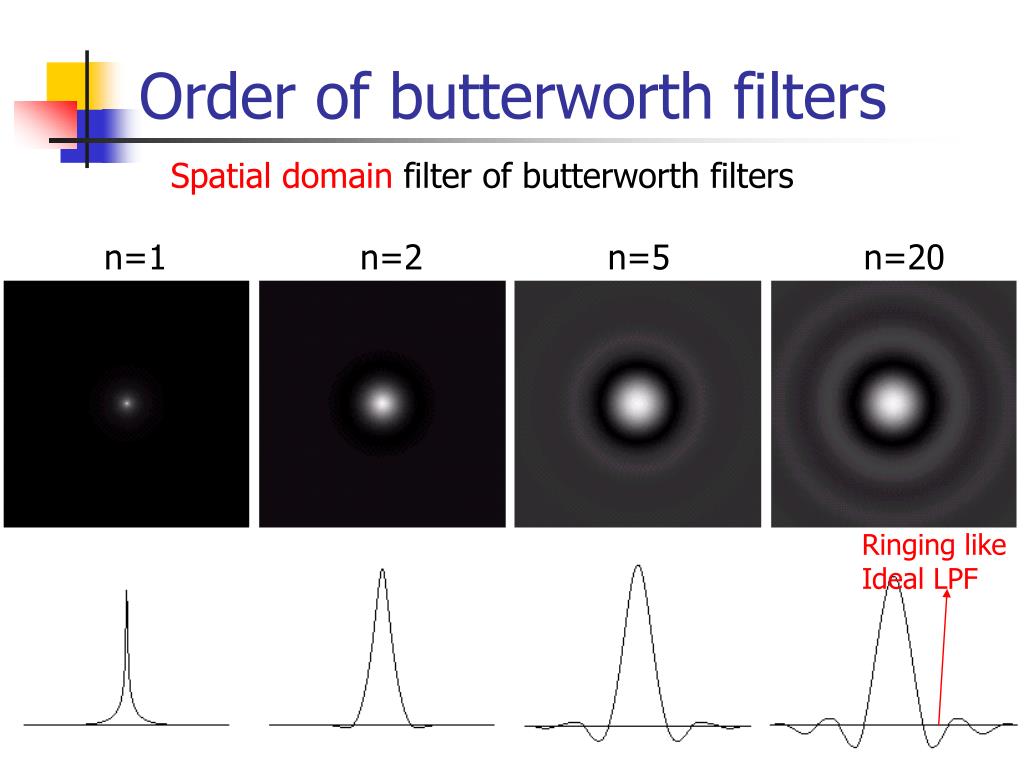 Order of butterworth filters

Spatial domain filter of butterworth filters

n=1

n=2

n=5

n=20

Ringing like Ideal LPF